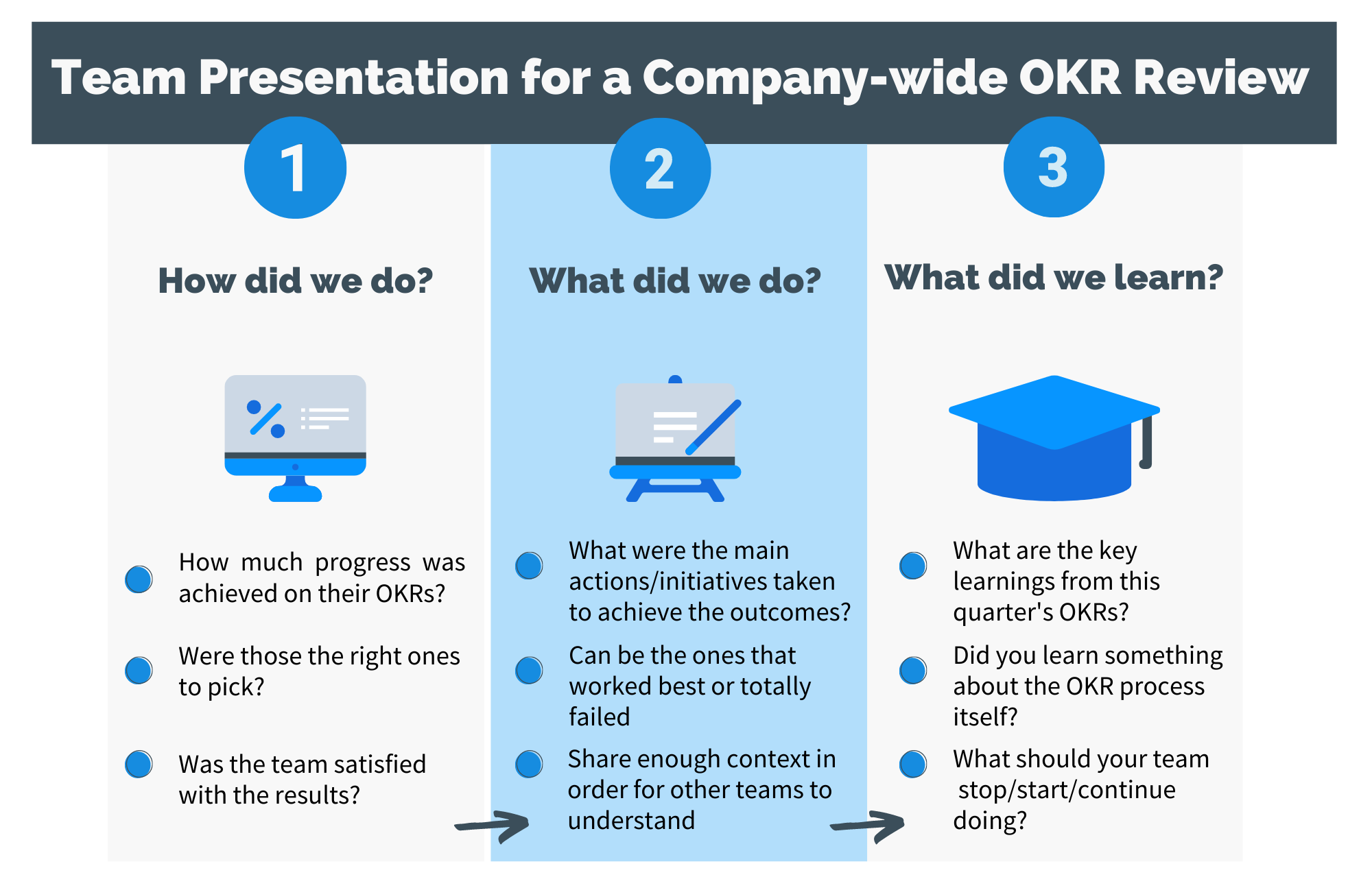 Team Presentation for a Company-wide OKR Review

1

How did we do?

How much progress was achieved on their OKRs?

Were those the right ones to pick?

Was the team satisfied with the results?

2

What did we do?

What were the main actions/initiatives taken to achieve the outcomes?

Can be the ones that worked best or totally failed

Share enough context in order for other teams to understand

3

What did we learn?

What are the key learnings from this quarter's OKRs?

Did you learn something about the OKR process itself?

What should your team stop/start/continue doing?